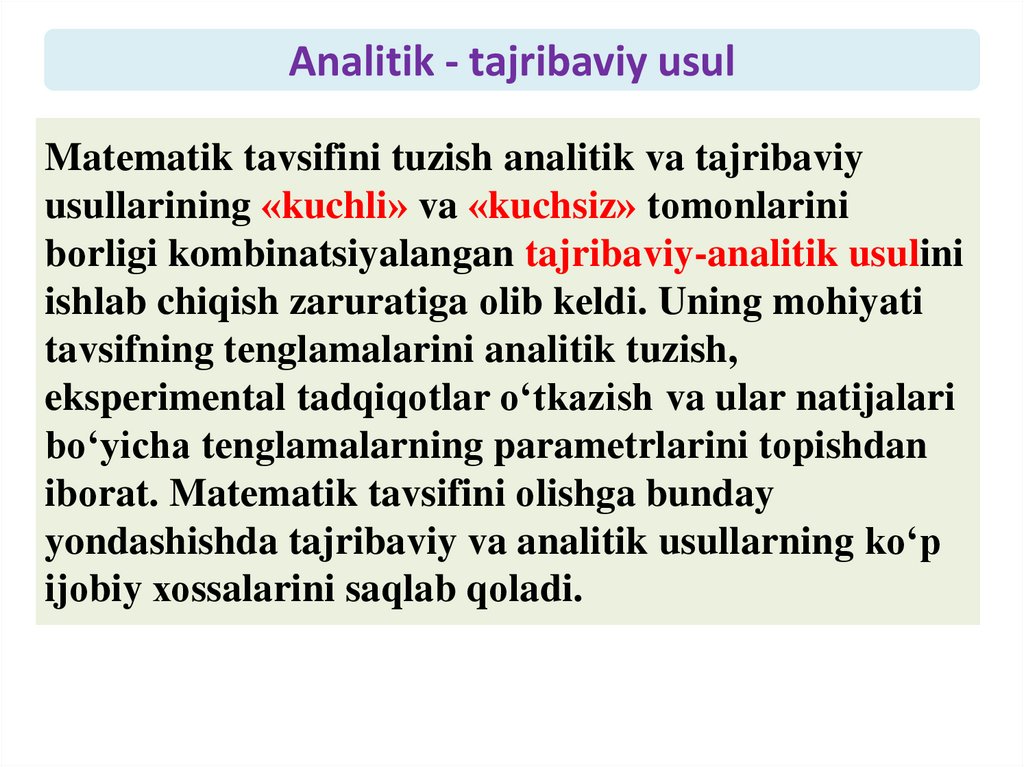 Analitik - tajribaviy usul

Matematik tavsifini tuzish analitik va tajribaviy usullarining «kuchli» va «kuchsiz» tomonlarini borligi kombinatsiyalangan tajribaviy-analitik usulini ishlab chiqish zaruratiga olib keldi. Uning mohiyati tavsifning tenglamalarini analitik tuzish, eksperimental tadqiqotlar o‘tkazish va ular natijalari bo‘yicha tenglamalarning parametrlarini topishdan iborat. Matematik tavsifini olishga bunday yondashishda tajribaviy va analitik usullarning ko‘p ijobiy xossalarini saqlab qoladi.